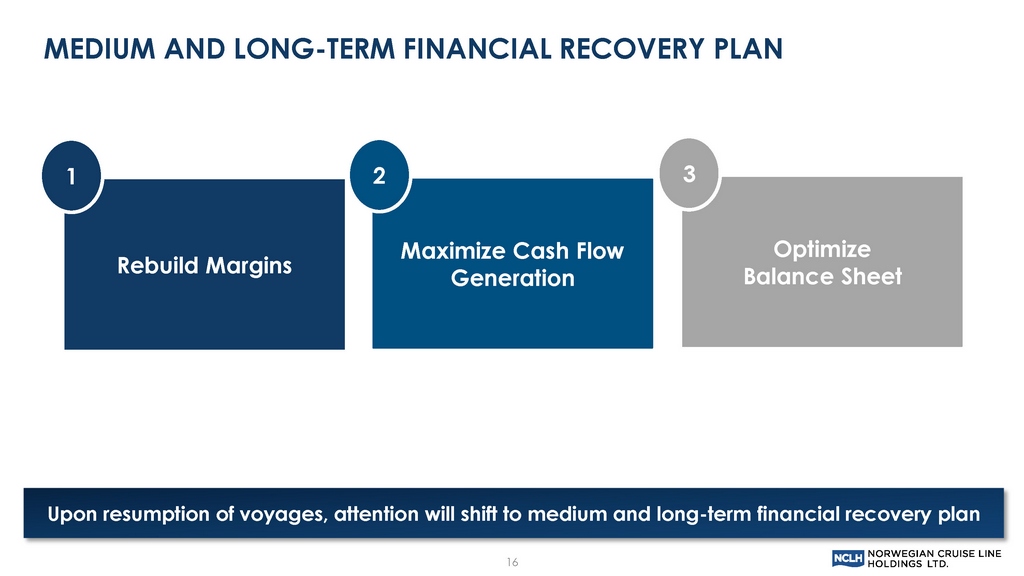 MEDIUM AND LONG-TERM FINANCIAL RECOVERY PLAN

1
Rebuild Margins

2
Maximize Cash Flow Generation

3
Optimize Balance Sheet

Upon resumption of voyages, attention will shift to medium and long-term financial recovery plan

16

NCLH NORWEGIAN CRUISE LINE HOLDINGS LTD.